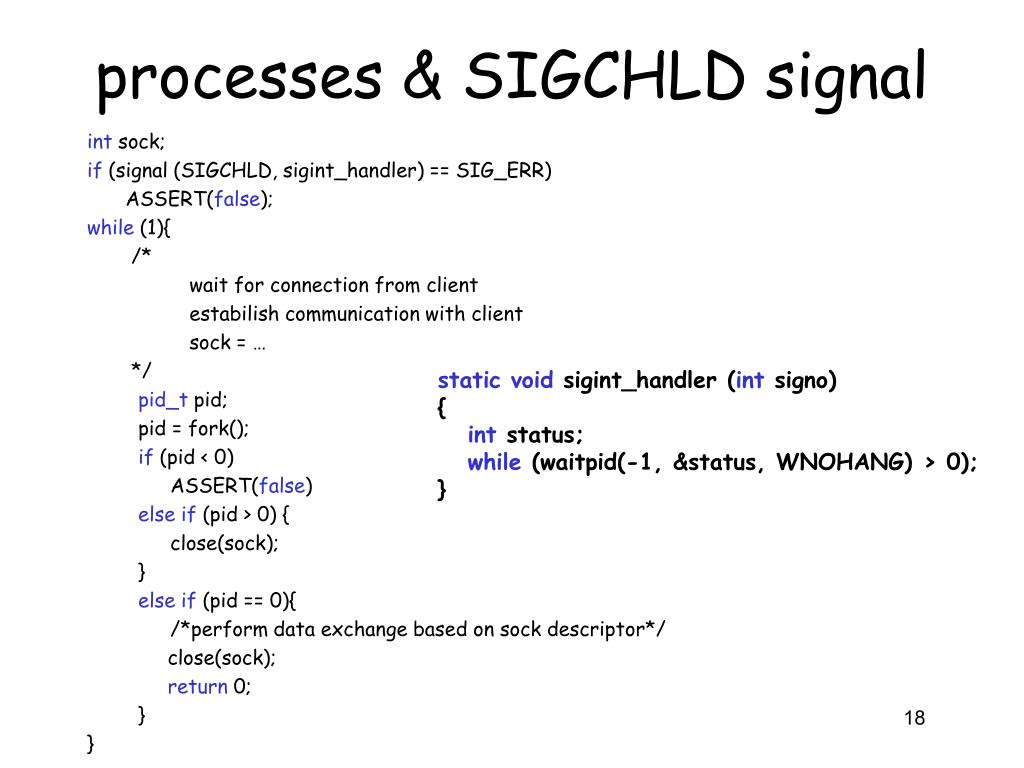 processes & SIGCHLD signal

int sock;
if (signal (SIGCHLD, sigint_handler) == SIG_ERR)
ASSERT(false);
while (1){
/*
wait for connection from client
estabilish communication with client
sock = …
*/
pid_t pid;
pid = fork();
if (pid < 0)
ASSERT(false)
else if (pid > 0) {
close(sock);
}
else if (pid == 0){
/*perform data exchange based on sock descriptor*/
close(sock);
return 0;
}
}

static void sigint_handler (int signo)
{
int status;
while (waitpid(-1, &status, WNOHANG) > 0);
}

18